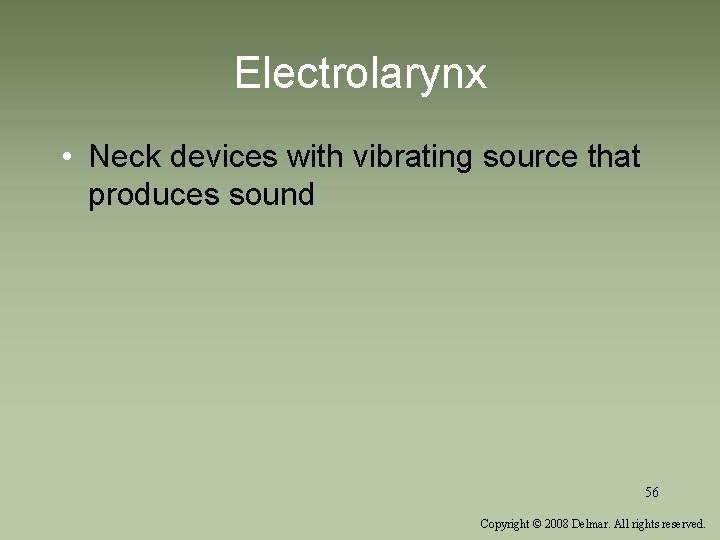 Electrolarynx

• Neck devices with vibrating source that produces sound

56

Copyright © 2008 Delmar. All rights reserved.